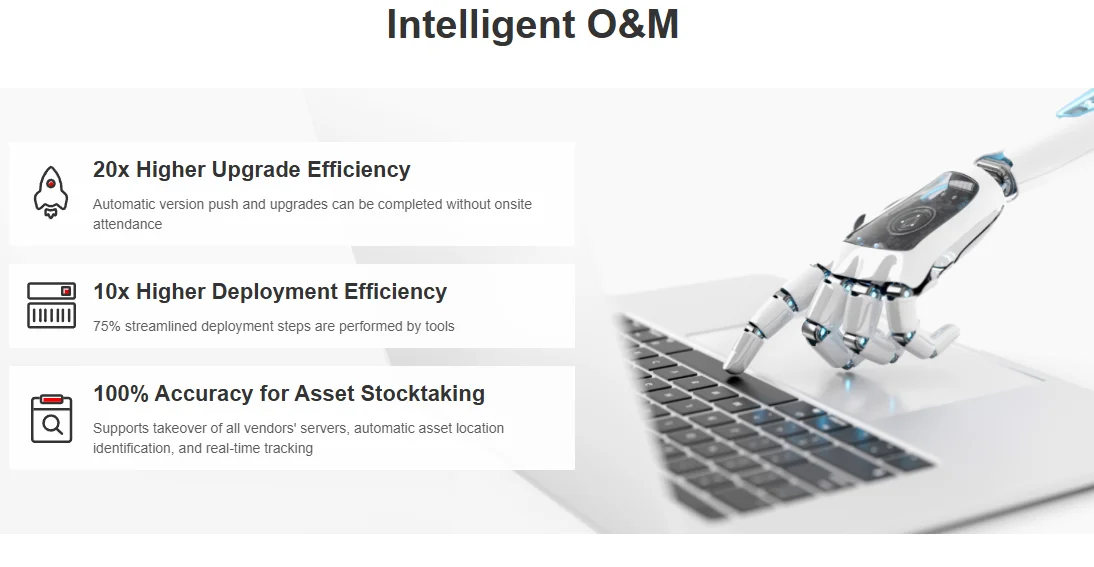 Intelligent O&M

20x Higher Upgrade Efficiency

Automatic version push and upgrades can be completed without onsite attendance

10x Higher Deployment Efficiency

75% streamlined deployment steps are performed by tools

100% Accuracy for Asset Stocktaking

Supports takeover of all vendors' servers, automatic asset location identification, and real-time tracking